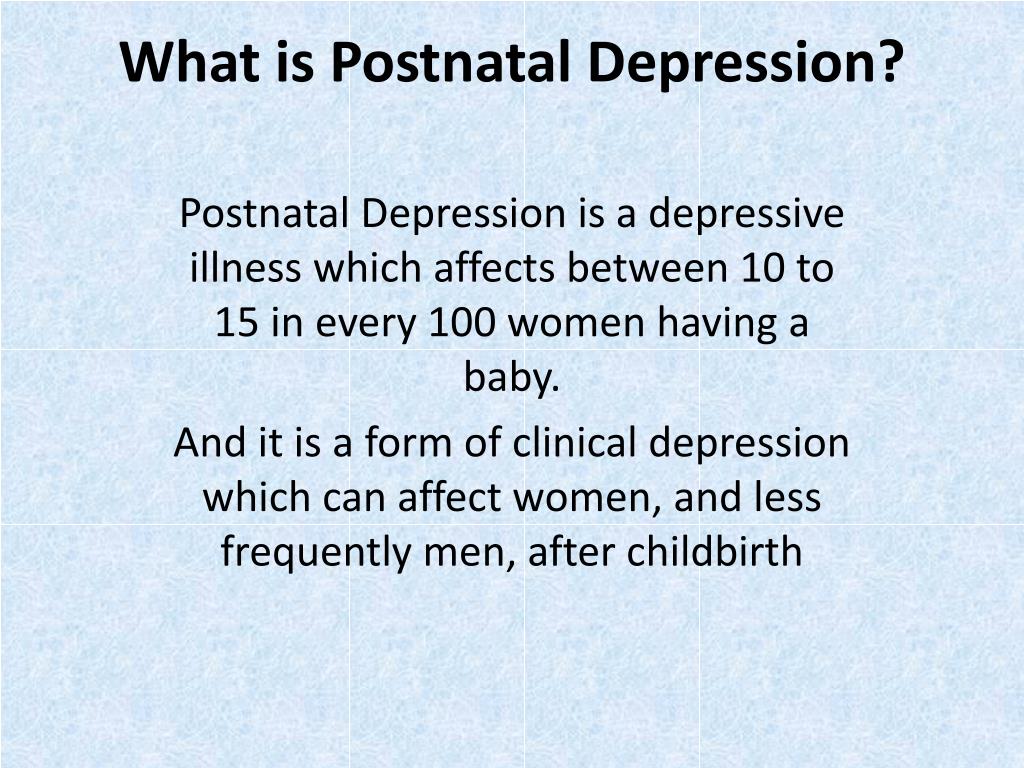 What is Postnatal Depression?

Postnatal Depression is a depressive illness which affects between 10 to 15 in every 100 women having a baby.

And it is a form of clinical depression which can affect women, and less frequently men, after childbirth